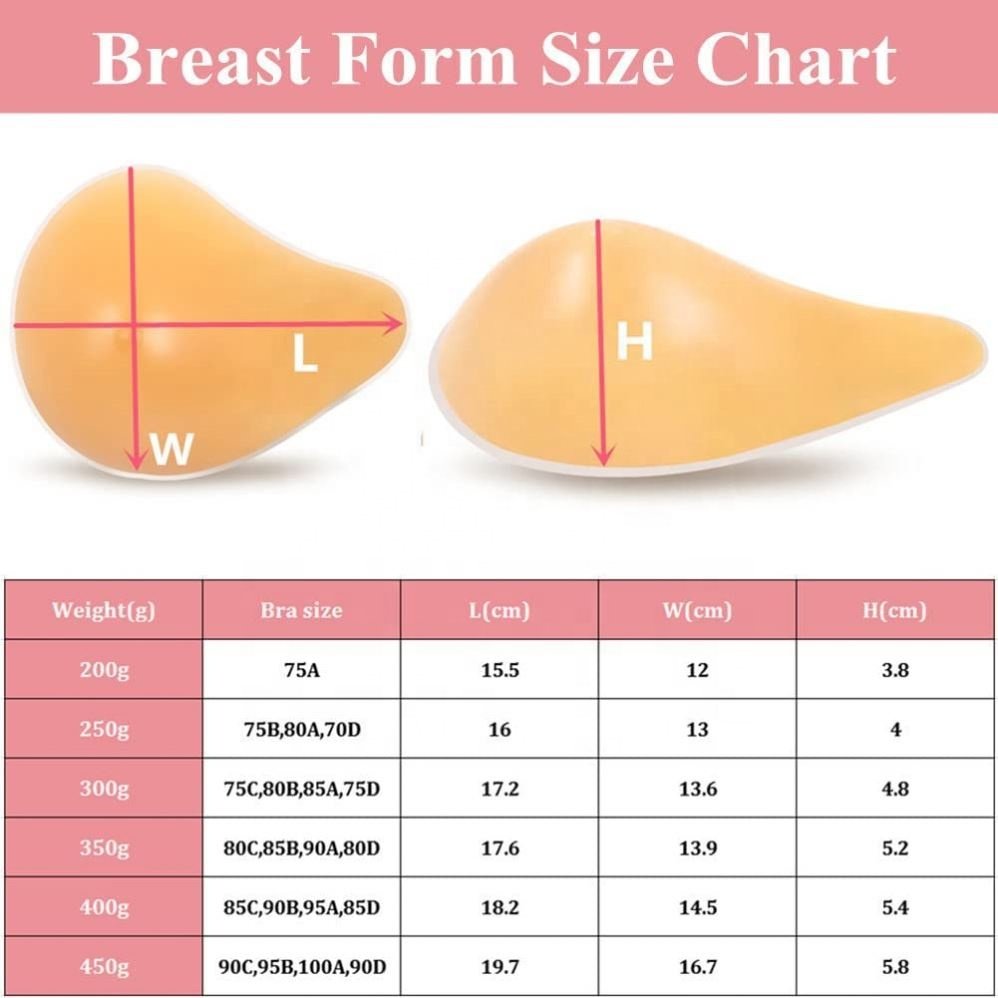 Breast Form Size Chart

L

W

H

| Weight(g) | Bra size | L(cm) | W(cm) | H(cm) |
|---|---|---|---|---|
| 200g | 75A | 15.5 | 12 | 3.8 |
| 250g | 75B,80A,70D | 16 | 13 | 4 |
| 300g | 75C,80B,85A,75D | 17.2 | 13.6 | 4.8 |
| 350g | 80C,85B,90A,80D | 17.6 | 13.9 | 5.2 |
| 400g | 85C,90B,95A,85D | 18.2 | 14.5 | 5.4 |
| 450g | 90C,95B,100A,90D | 19.7 | 16.7 | 5.8 |